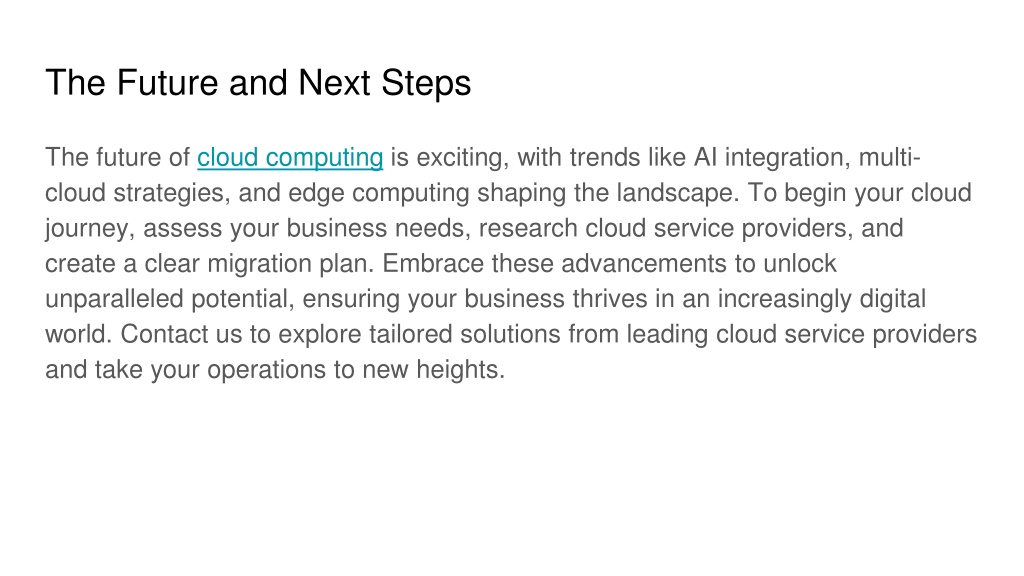 The Future and Next Steps

The future of cloud computing is exciting, with trends like AI integration, multi-cloud strategies, and edge computing shaping the landscape. To begin your cloud journey, assess your business needs, research cloud service providers, and create a clear migration plan. Embrace these advancements to unlock unparalleled potential, ensuring your business thrives in an increasingly digital world. Contact us to explore tailored solutions from leading cloud service providers and take your operations to new heights.